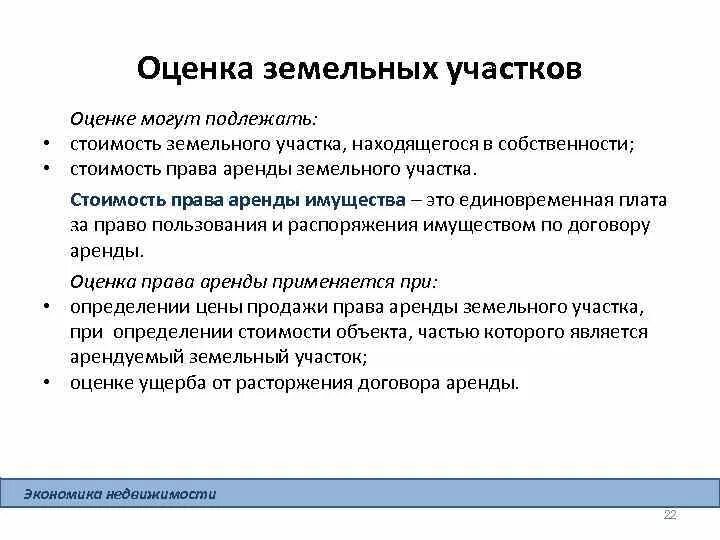 Оценка земельных участков

Оценке могут подлежать:

• стоимость земельного участка, находящегося в собственности;
• стоимость права аренды земельного участка.

Стоимость права аренды имущества – это единовременная плата за право пользования и распоряжения имуществом по договору аренды.

Оценка права аренды применяется при:

• определении цены продажи права аренды земельного участка, при определении стоимости объекта, частью которого является арендуемый земельный участок;
• оценке ущерба от расторжения договора аренды.

Экономика недвижимости

22